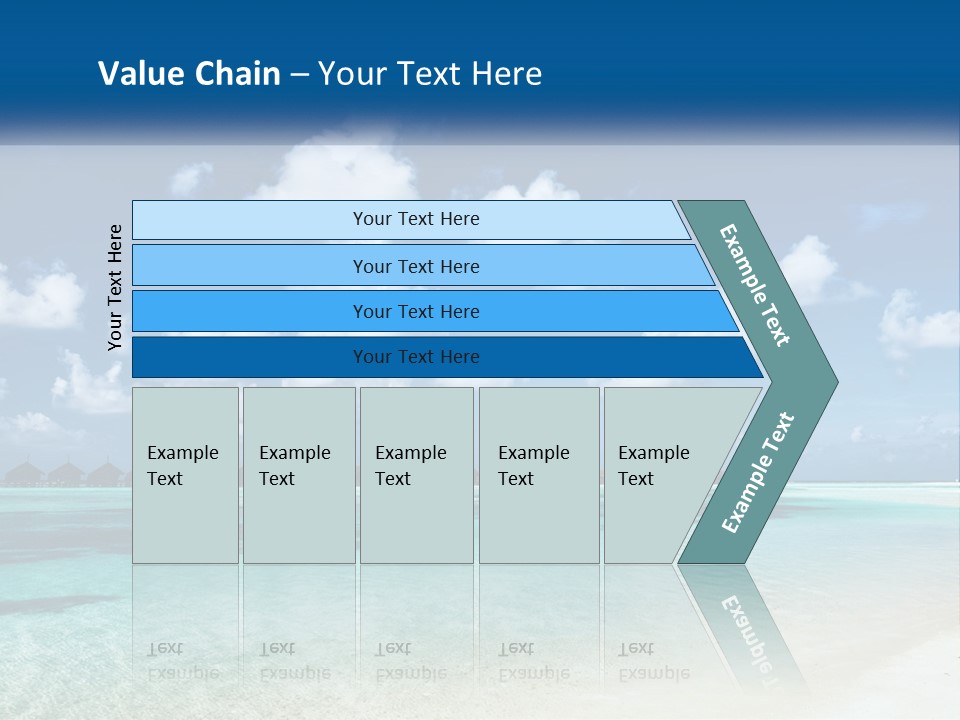 Value Chain – Your Text Here

Your Text Here

Your Text Here

Your Text Here

Your Text Here

Your Text Here

Example Text

Example Text

Example Text

Example Text

Example Text

Example Text

Example Text